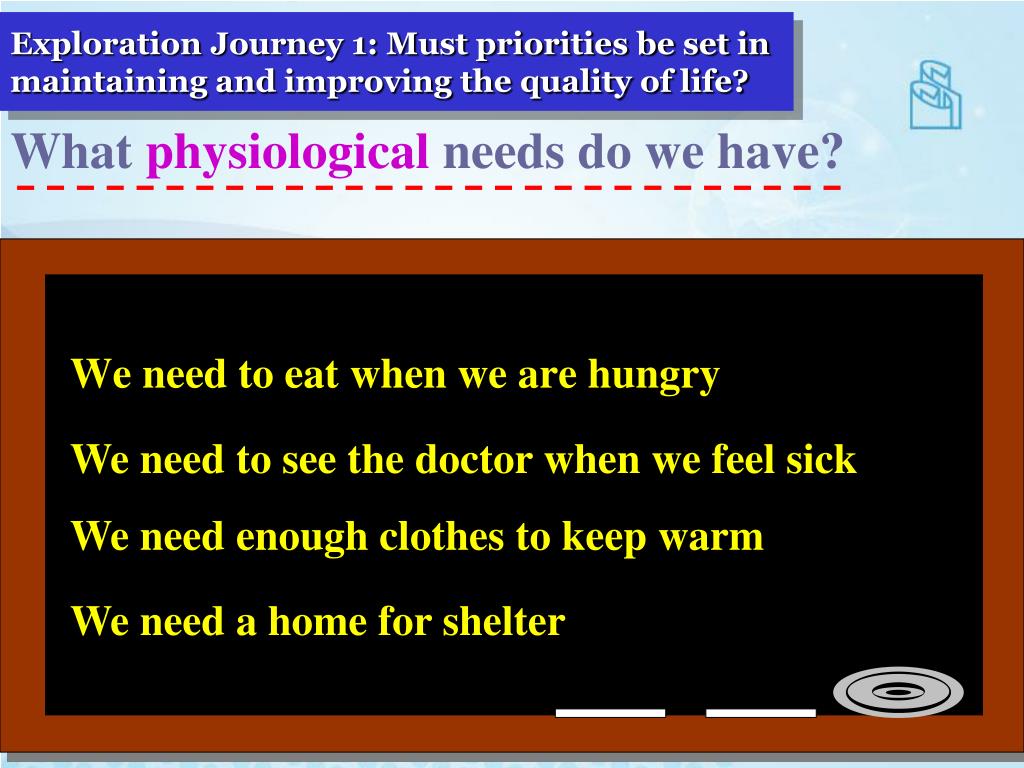 Exploration Journey 1: Must priorities be set in maintaining and improving the quality of life?

What physiological needs do we have?

We need to eat when we are hungry

We need to see the doctor when we feel sick

We need enough clothes to keep warm

We need a home for shelter